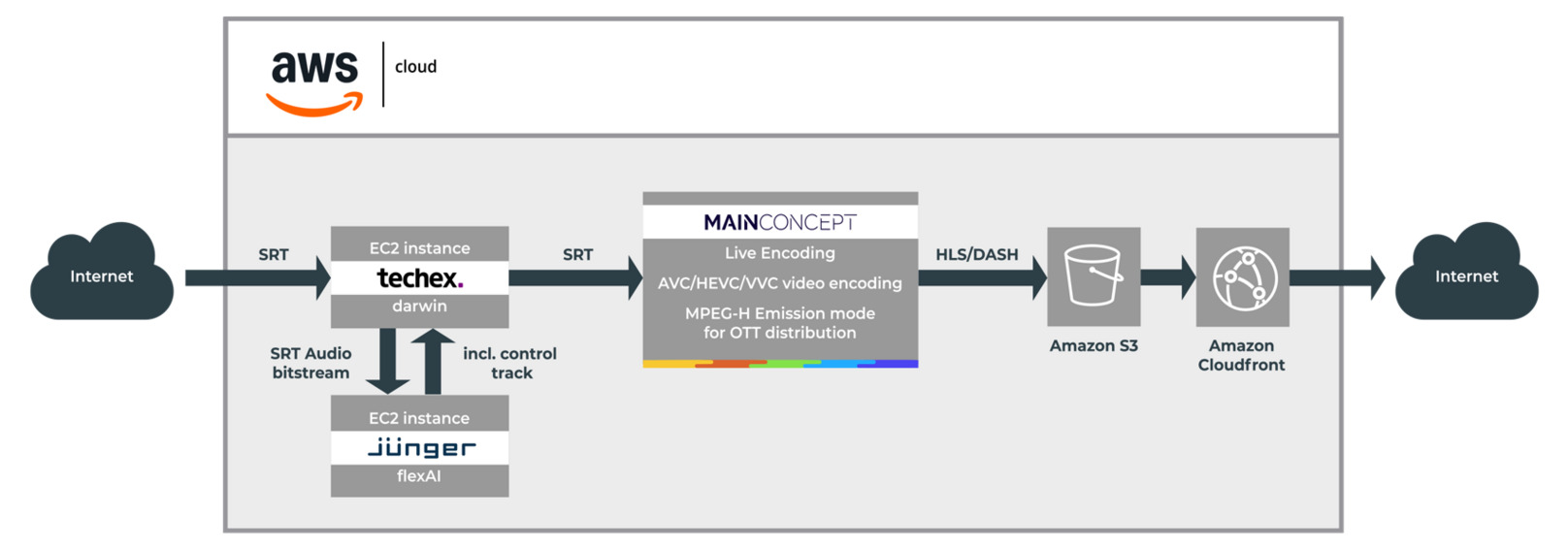 aws cloud

Internet

SRT

EC2 instance
techex.
darwin

SRT Audio bitstream

incl. control track

EC2 instance
jünger
flexAI

SRT

MAINCONCEPT
Live Encoding
AVC/HEVC/VVC video encoding
MPEG-H Emission mode for OTT distribution

HLS/DASH

Amazon S3

Amazon Cloudfront

Internet